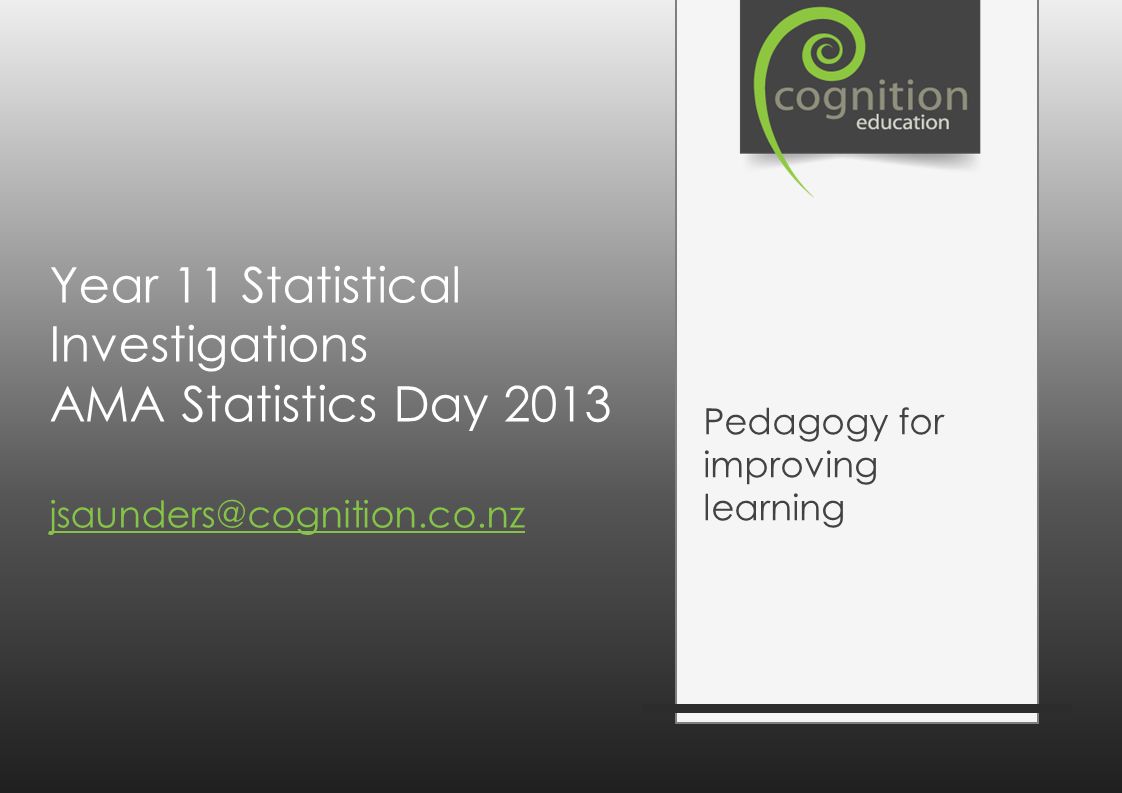 cognition
education

Year 11 Statistical Investigations
AMA Statistics Day 2013

jsaunders@cognition.co.nz

Pedagogy for improving learning